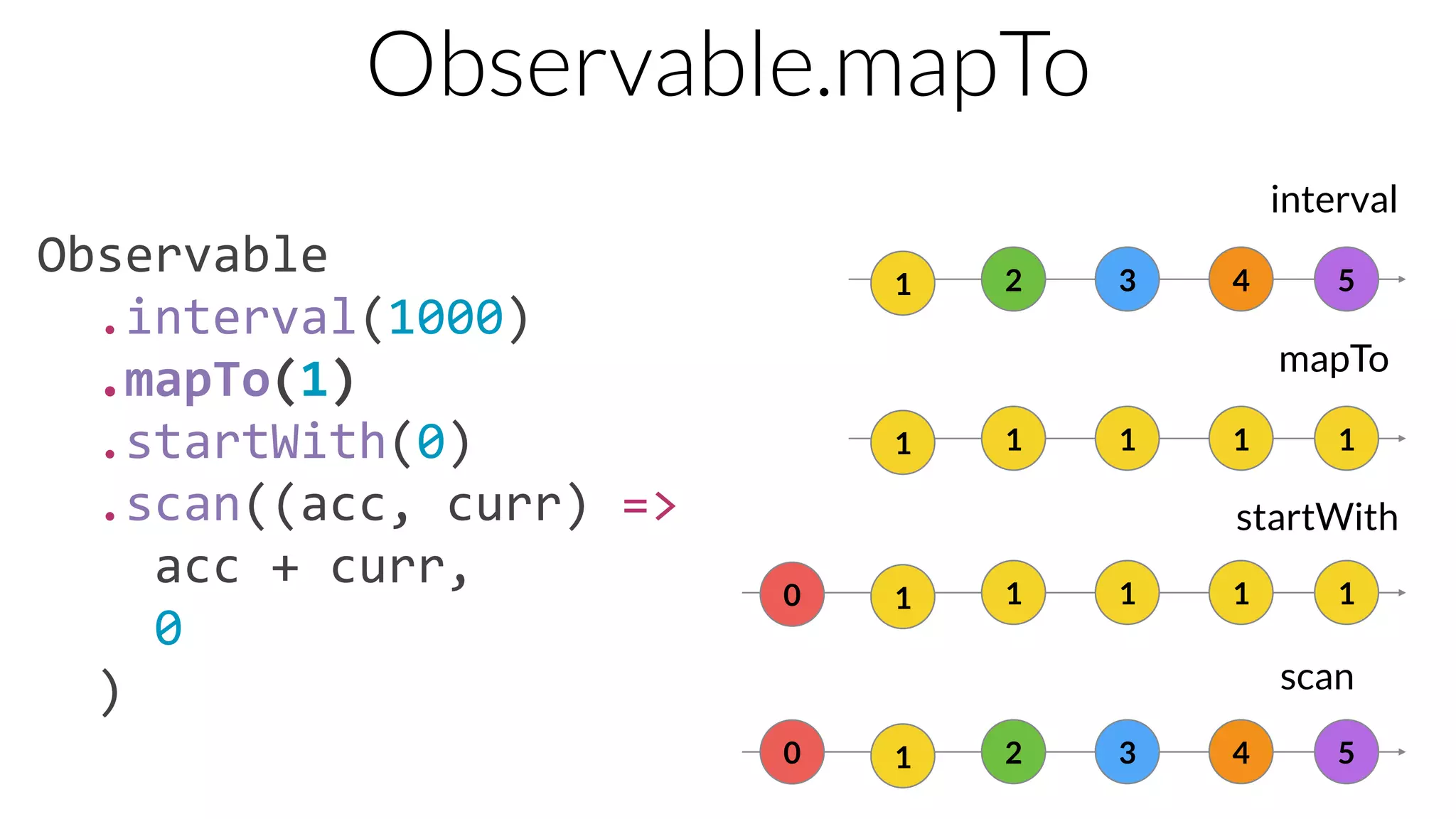 Observable.mapTo

Observable
  .interval(1000)
  .mapTo(1)
  .startWith(0)
  .scan((acc, curr) =>
    acc + curr,
    0
  )

interval

1 2 3 4 5

mapTo

1 1 1 1 1

startWith

0 1 1 1 1 1

scan

0 1 2 3 4 5